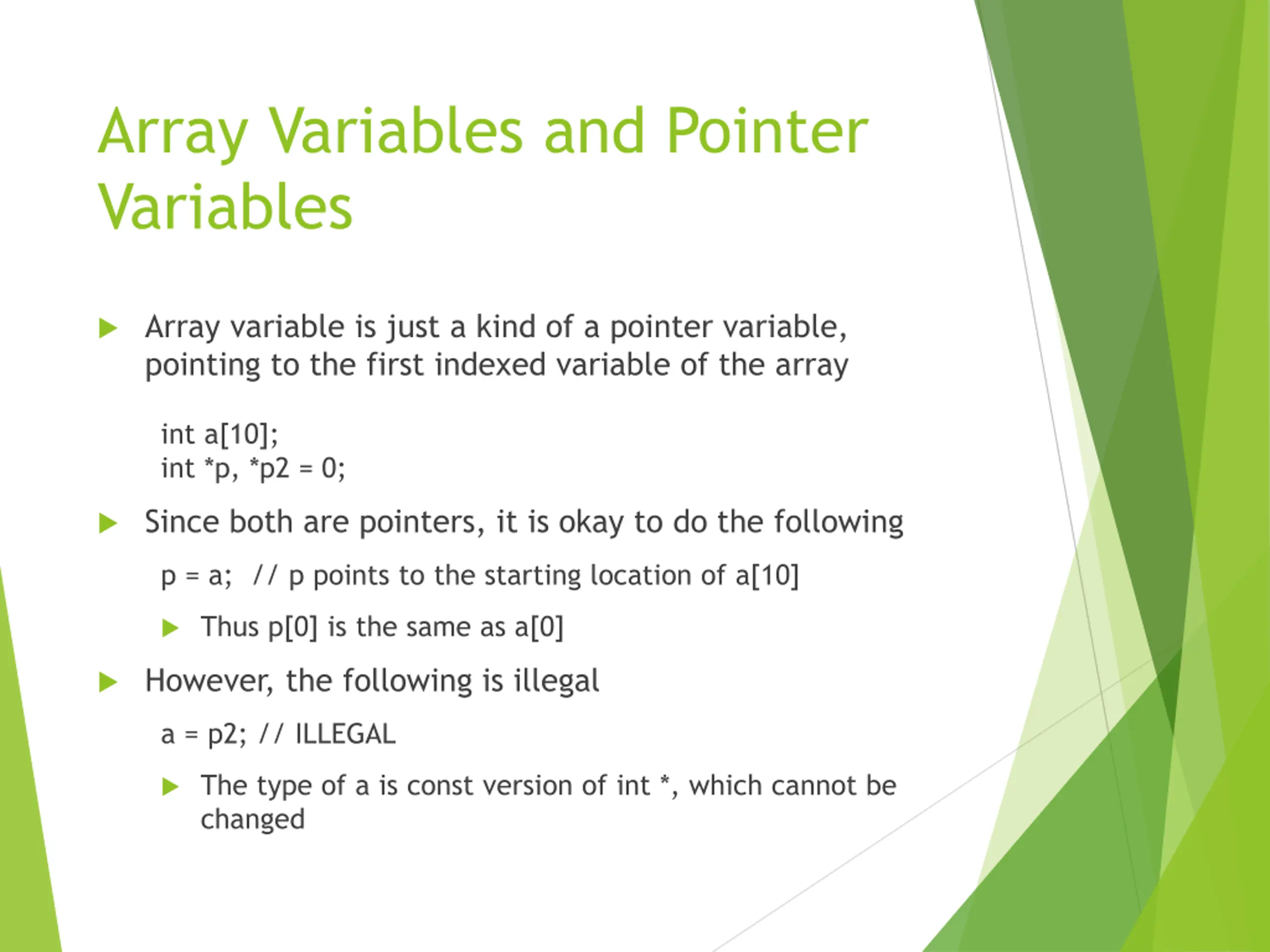 Array Variables and Pointer Variables

Array variable is just a kind of a pointer variable, pointing to the first indexed variable of the array

int a[10];
int *p, *p2 = 0;

Since both are pointers, it is okay to do the following

p = a; // p points to the starting location of a[10]

Thus p[0] is the same as a[0]

However, the following is illegal

a = p2; // ILLEGAL

The type of a is const version of int *, which cannot be changed